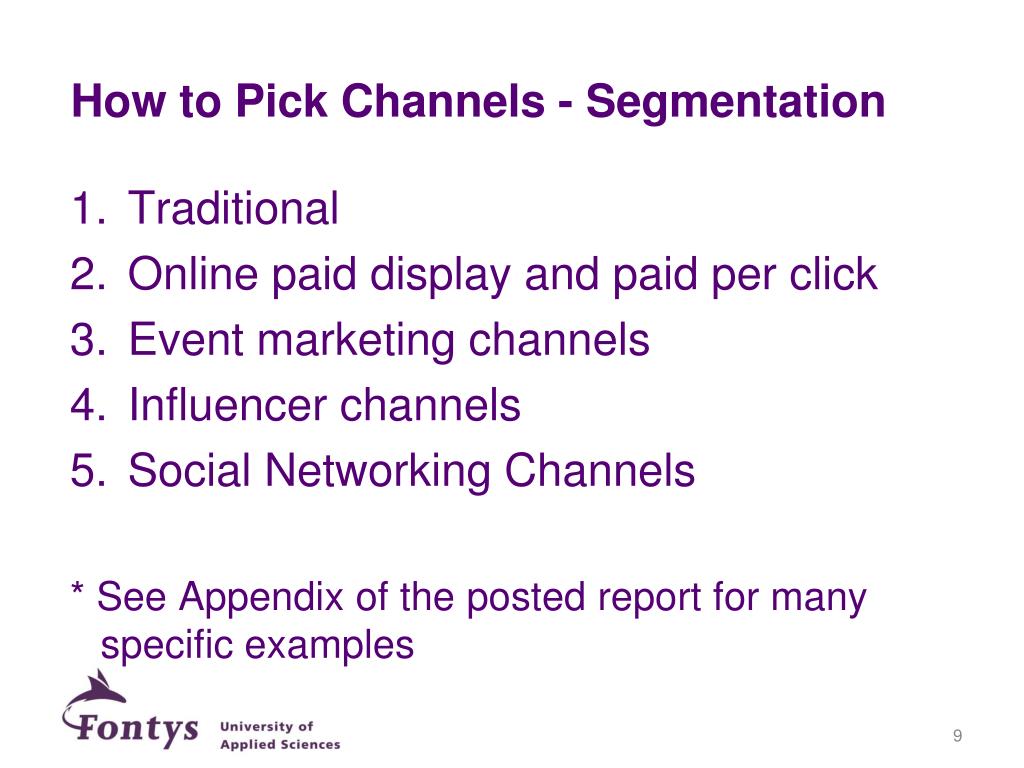 How to Pick Channels - Segmentation

1. Traditional
2. Online paid display and paid per click
3. Event marketing channels
4. Influencer channels
5. Social Networking Channels

* See Appendix of the posted report for many specific examples

Fontys University of Applied Sciences

9